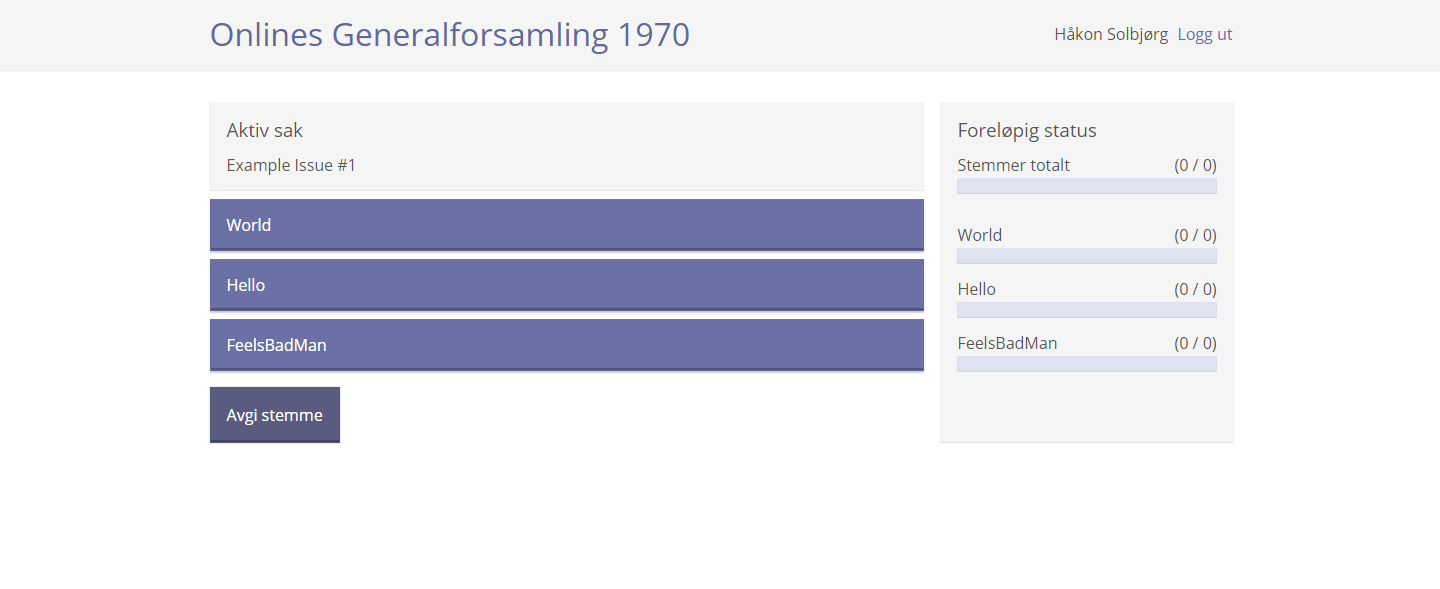 Onlines Generalforsamling 1970

Håkon Solbjørg Logg ut

Aktiv sak

Example Issue #1

World

Hello

FeelsBadMan

Avgi stemme

Foreløpig status

Stemmer totalt (0 / 0)

World (0 / 0)

Hello (0 / 0)

FeelsBadMan (0 / 0)